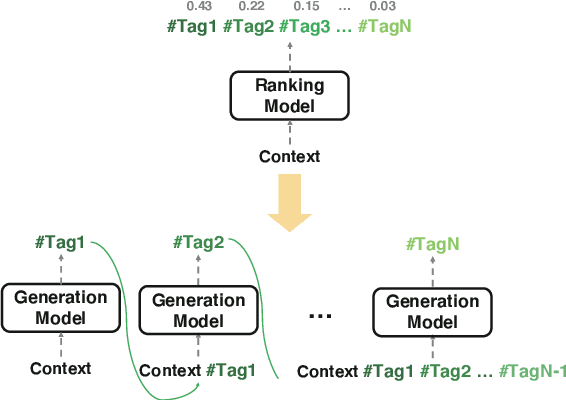 0.43 0.22 0.15 … 0.03

#Tag1 #Tag2 #Tag3 … #TagN

Ranking Model

Context

#Tag1

Generation Model

Context

#Tag2

Generation Model

Context #Tag1

…

#TagN

Generation Model

Context #Tag1 #Tag2 … #TagN-1